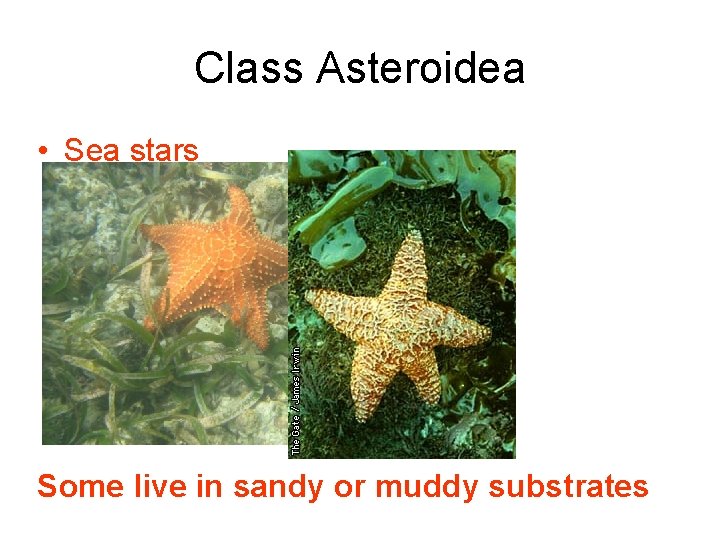 Class Asteroidea

• Sea stars

The Gate / James Irwin

Some live in sandy or muddy substrates